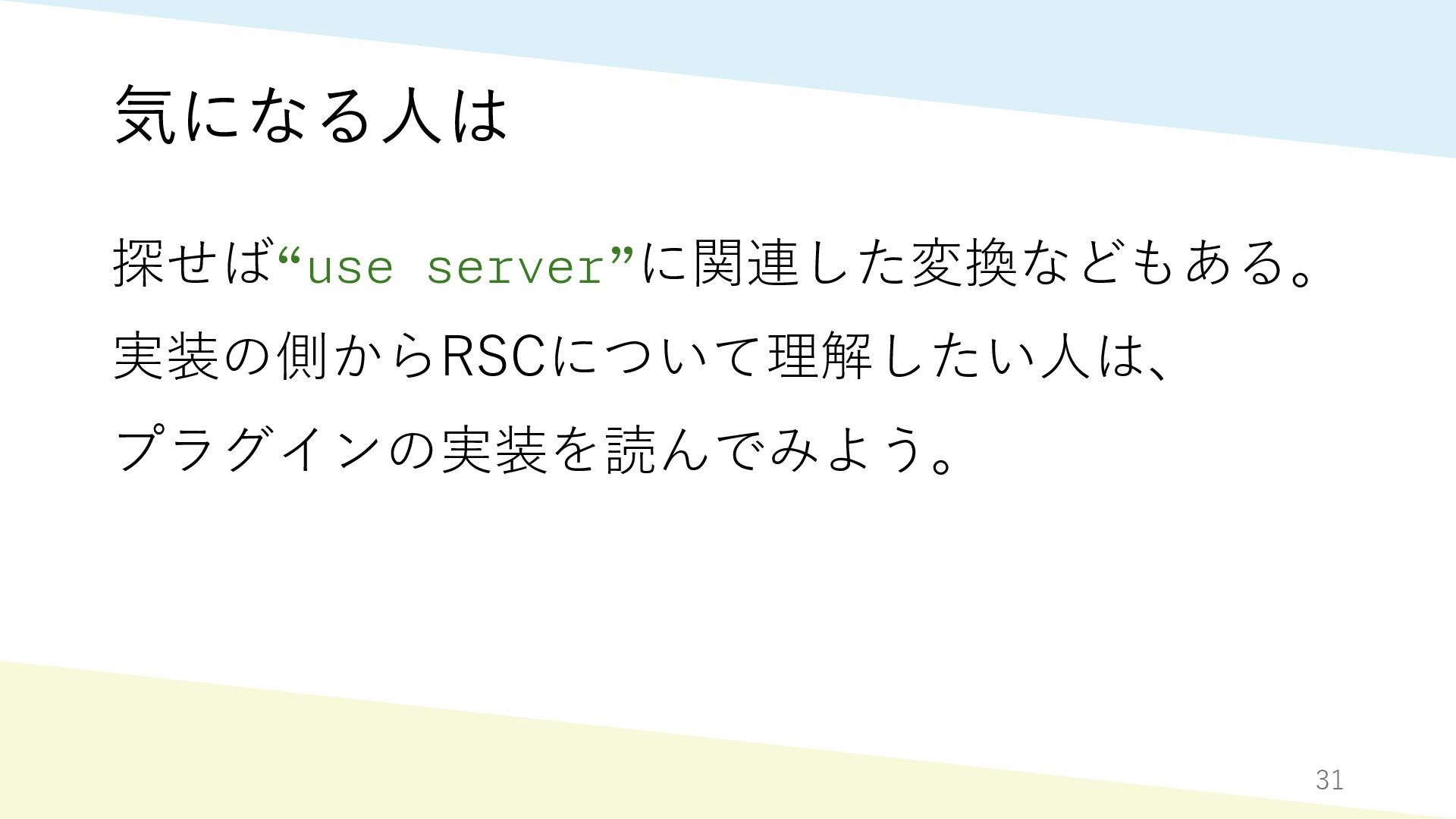 気になる人は

探せば“use server”に関連した変換などもある。

実装の側からRSCについて理解したい人は、

プラグインの実装を読んでみよう。

31